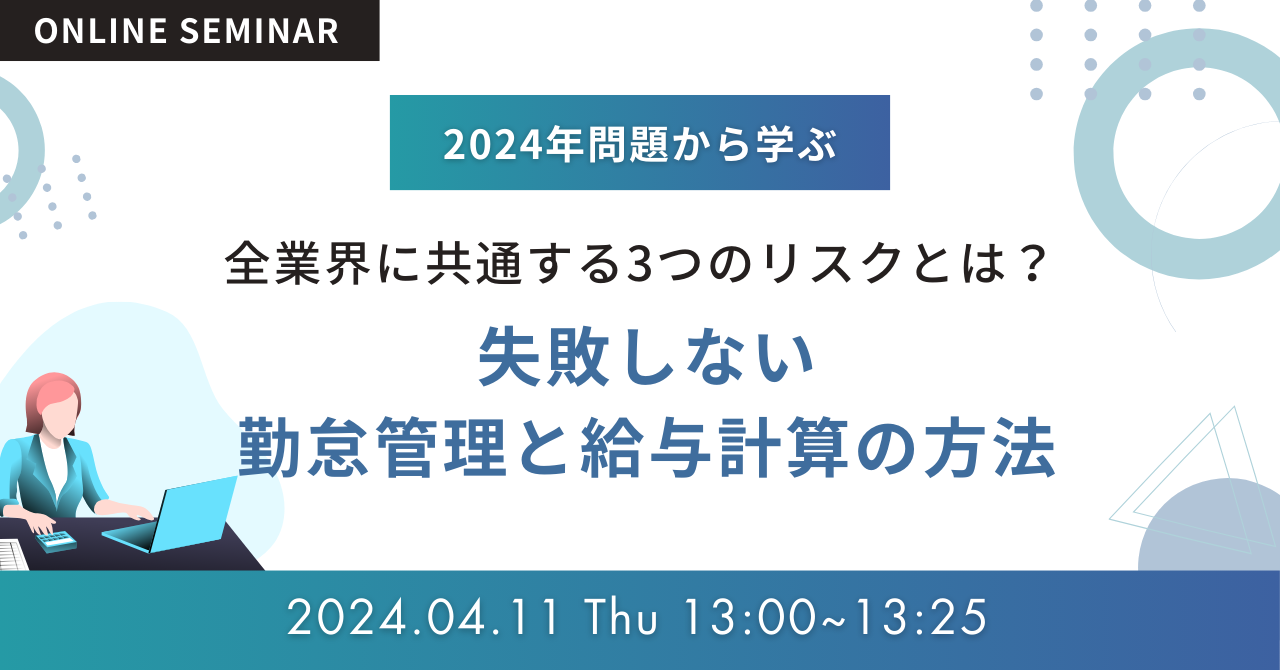 ONLINE SEMINAR

2024年問題から学ぶ

全業界に共通する3つのリスクとは？

失敗しない
勤怠管理と給与計算の方法

2024.04.11 Thu 13:00~13:25